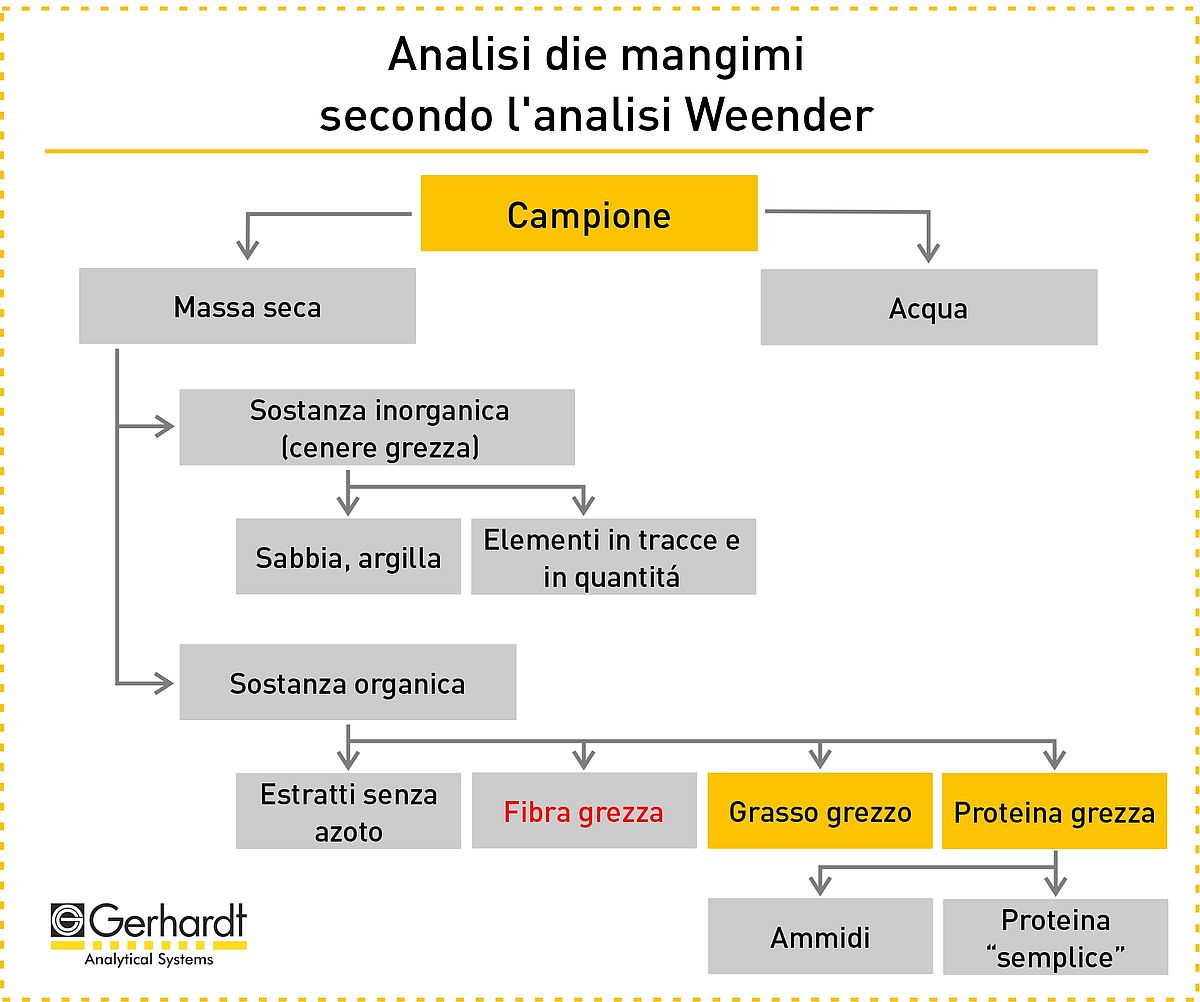 Analisi die mangimi
secondo l'analisi Weender

Campione

Massa seca

Acqua

Sostanza inorganica
(cenere grezza)

Sabbia, argilla

Elementi in tracce e in quantitá

Sostanza organica

Estratti senza azoto

Fibra grezza

Grasso grezzo

Proteina grezza

Ammidi

Proteina "semplice"

Gerhardt
Analytical Systems